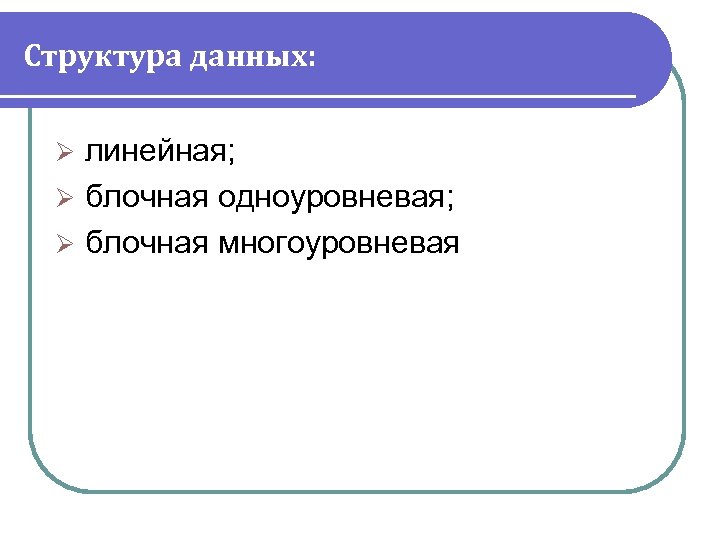 Структура данных:

➢ линейная;
➢ блочная одноуровневая;
➢ блочная многоуровневая